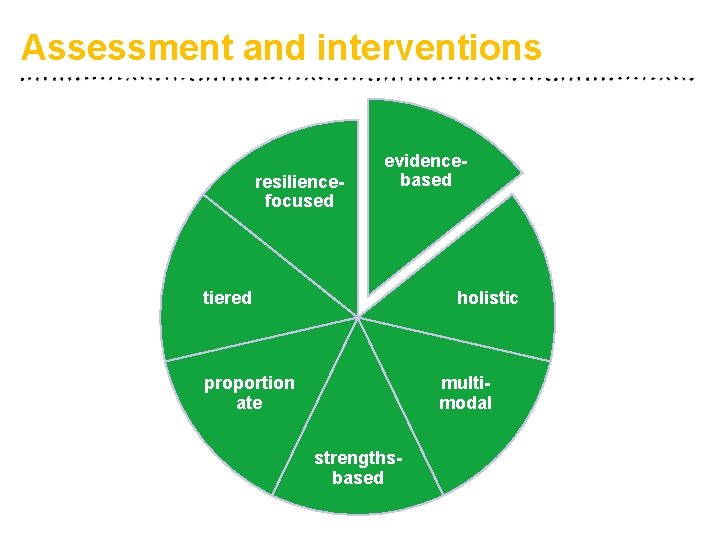 Assessment and interventions

evidence-based

holistic

multi-modal

strengths-based

proportion ate

tiered

resilience-focused